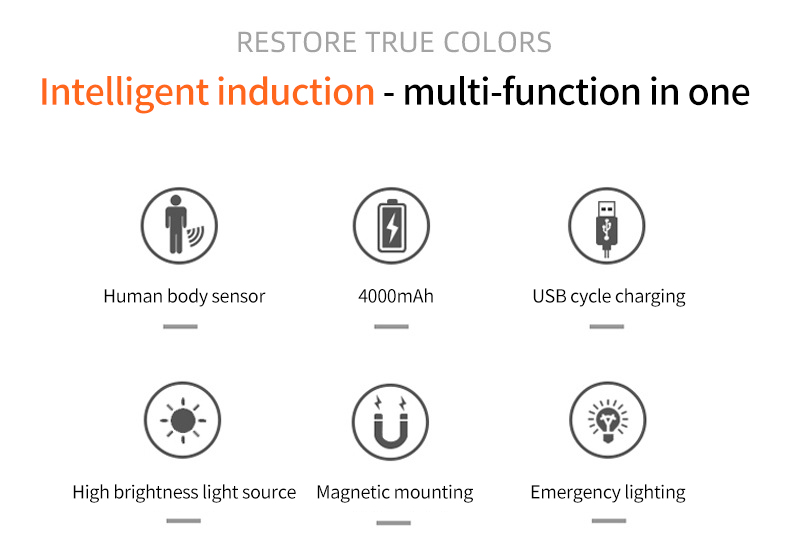 RESTORE TRUE COLORS

Intelligent induction - multi-function in one

Human body sensor

4000mAh

USB cycle charging

High brightness light source

Magnetic mounting

Emergency lighting